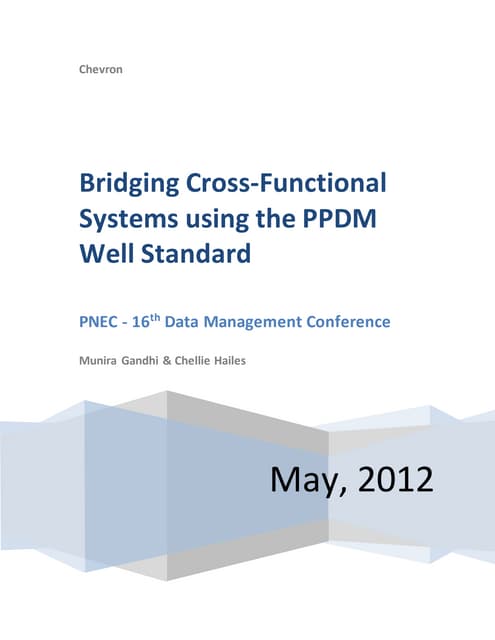 Chevron

Bridging Cross-Functional Systems using the PPDM Well Standard

PNEC - 16$^{th}$ Data Management Conference

Munira Gandhi & Chellie Hailes

May, 2012